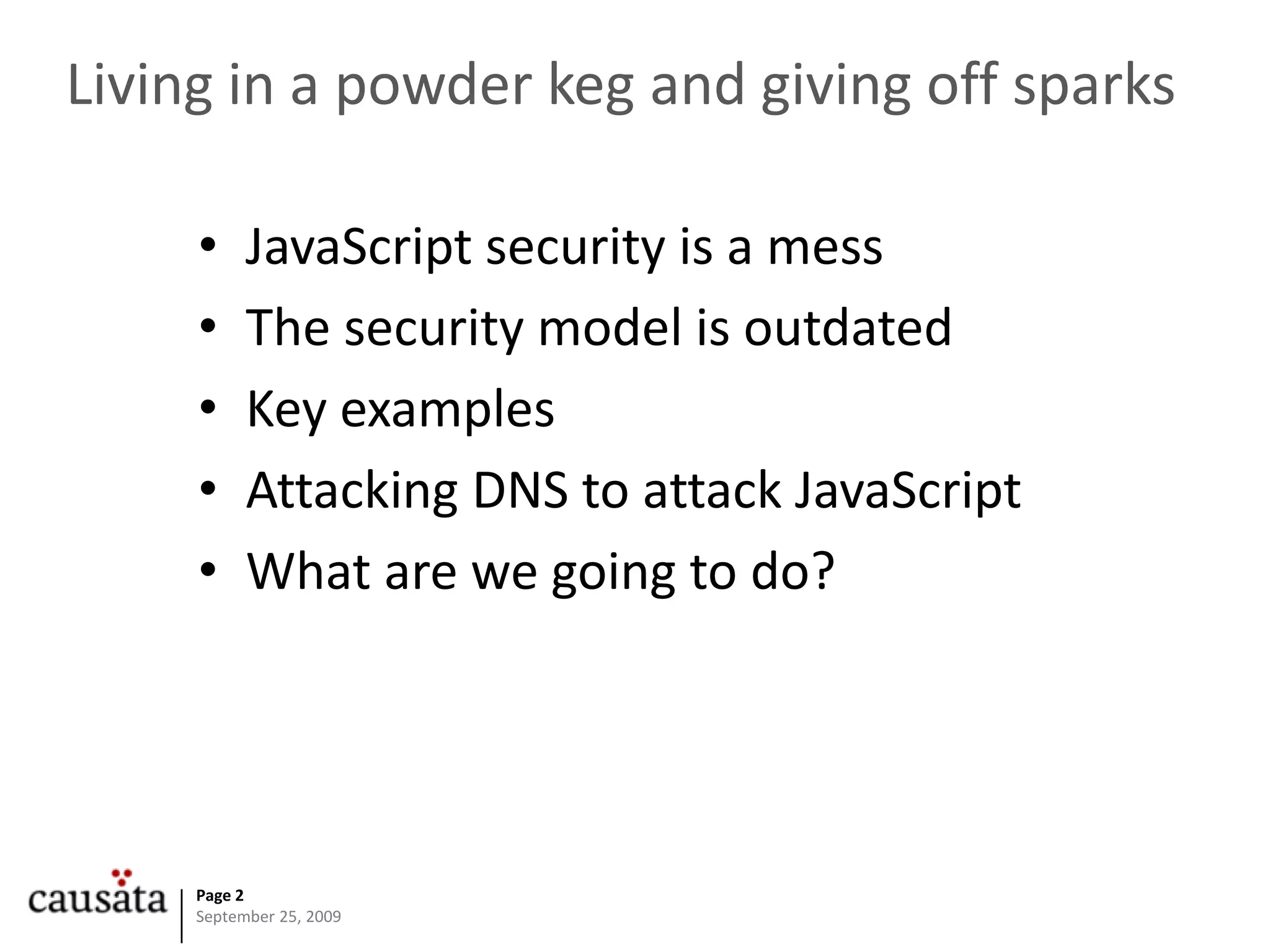 Living in a powder keg and giving off sparks

• JavaScript security is a mess
• The security model is outdated
• Key examples
• Attacking DNS to attack JavaScript
• What are we going to do?

causata

Page 2
September 25, 2009